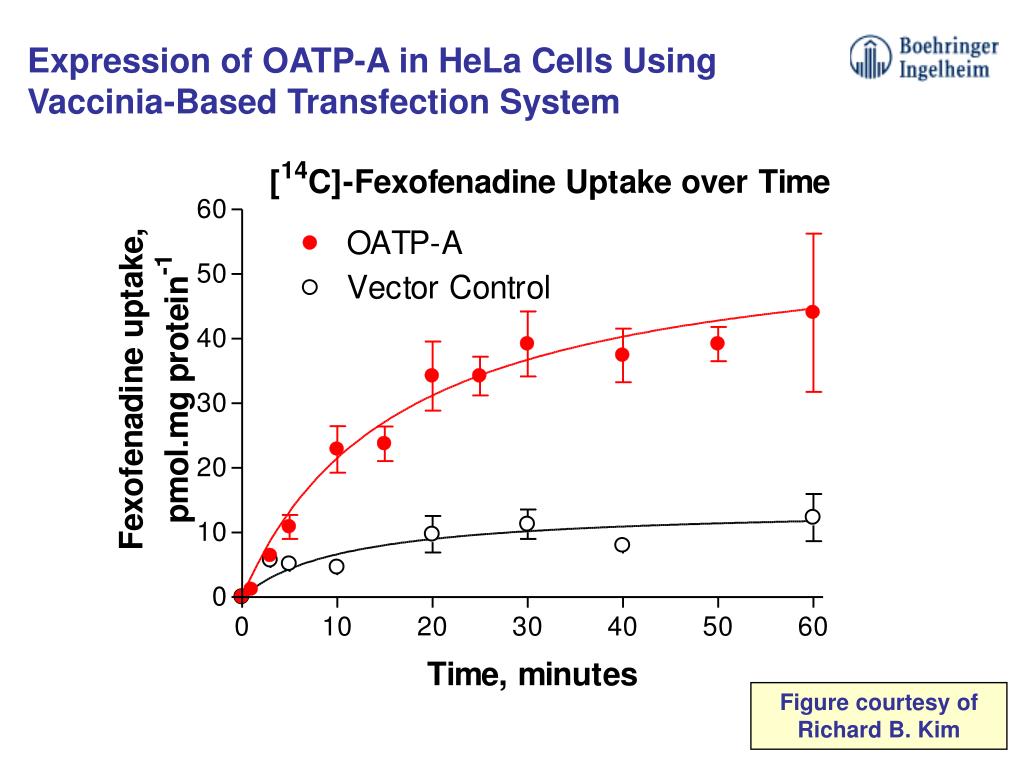 Expression of OATP-A in HeLa Cells Using Vaccinia-Based Transfection System

Boehringer Ingelheim

[$^{14}$C]-Fexofenadine Uptake over Time

OATP-A
Vector Control

Fexofenadine uptake, pmol.mg protein$^{-1}$

60
50
40
30
20
10
0

0 10 20 30 40 50 60

Time, minutes

Figure courtesy of Richard B. Kim